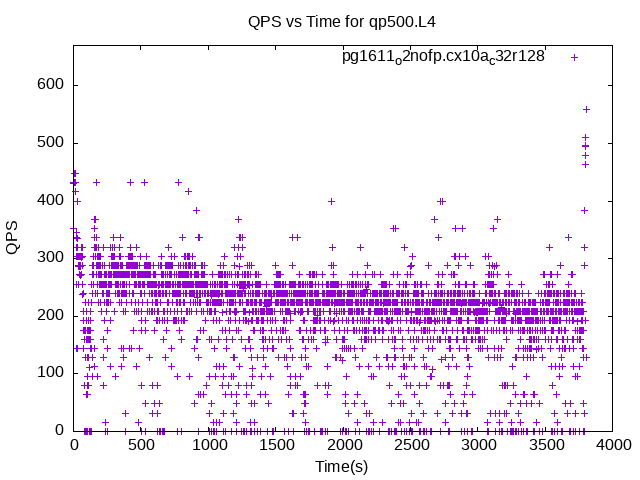 QPS vs Time for qp500.L4

pg1611$_o$2nofp.cx10a$_c$32r128

QPS

600
500
400
300
200
100
0

0 500 1000 1500 2000 2500 3000 3500 4000

Time(s)